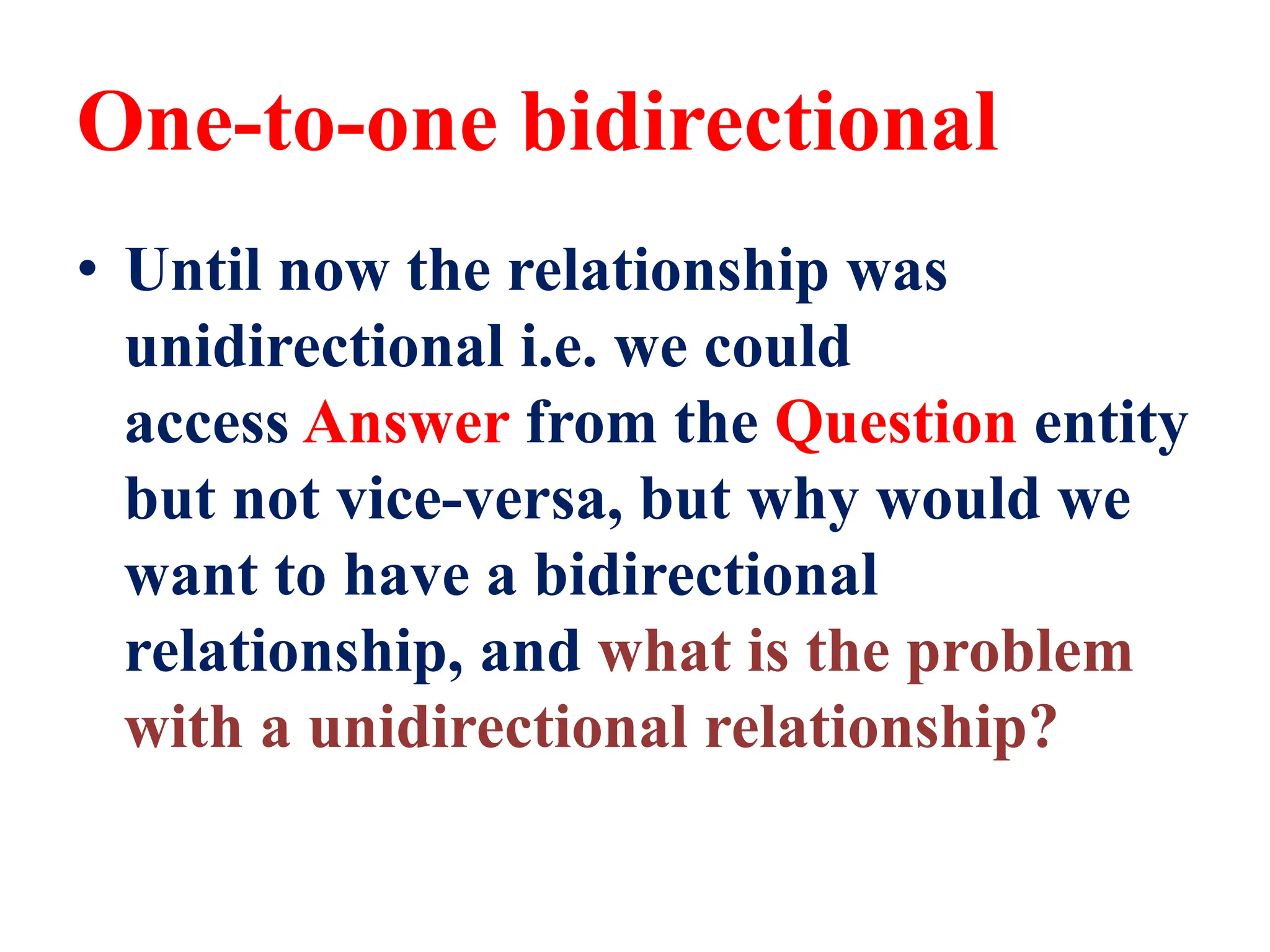 One-to-one bidirectional

• Until now the relationship was unidirectional i.e. we could access Answer from the Question entity but not vice-versa, but why would we want to have a bidirectional relationship, and what is the problem with a unidirectional relationship?